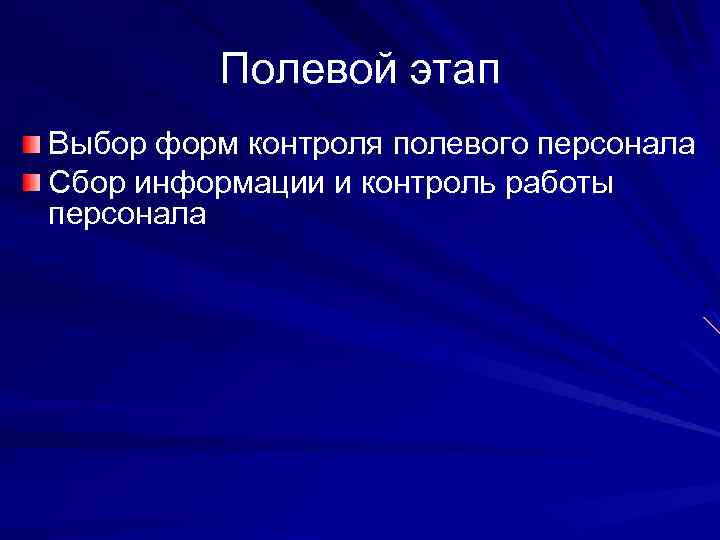 Полевой этап

Выбор форм контроля полевого персонала

Сбор информации и контроль работы персонала